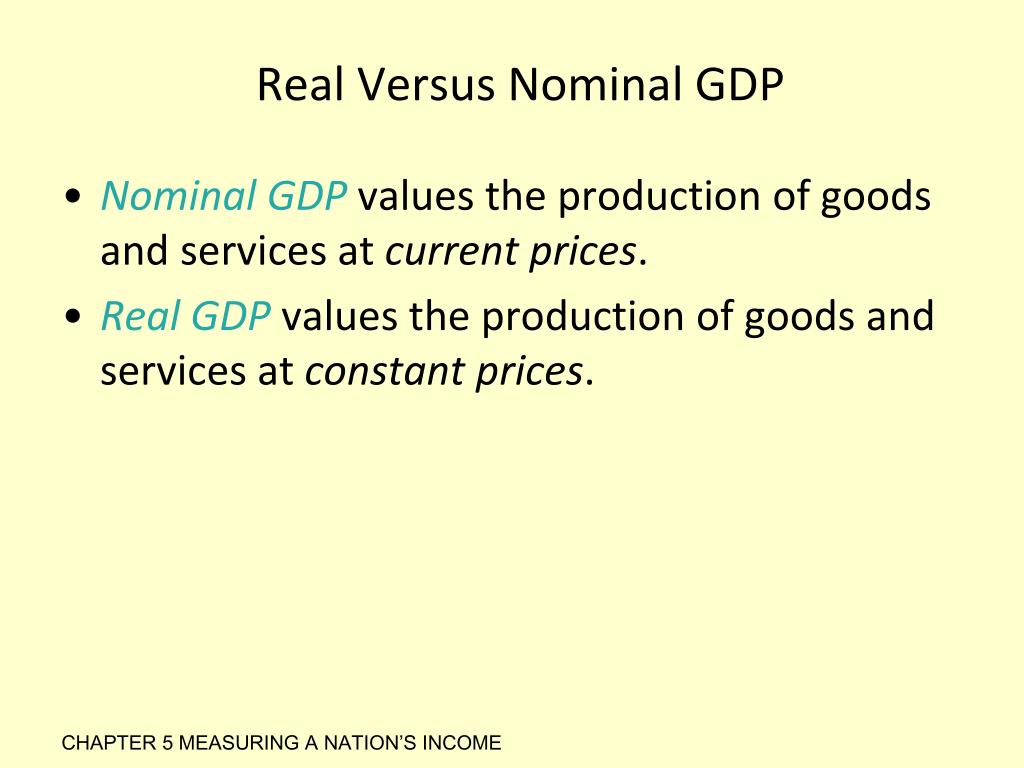 Real Versus Nominal GDP

• Nominal GDP values the production of goods and services at current prices.

• Real GDP values the production of goods and services at constant prices.

CHAPTER 5 MEASURING A NATION'S INCOME